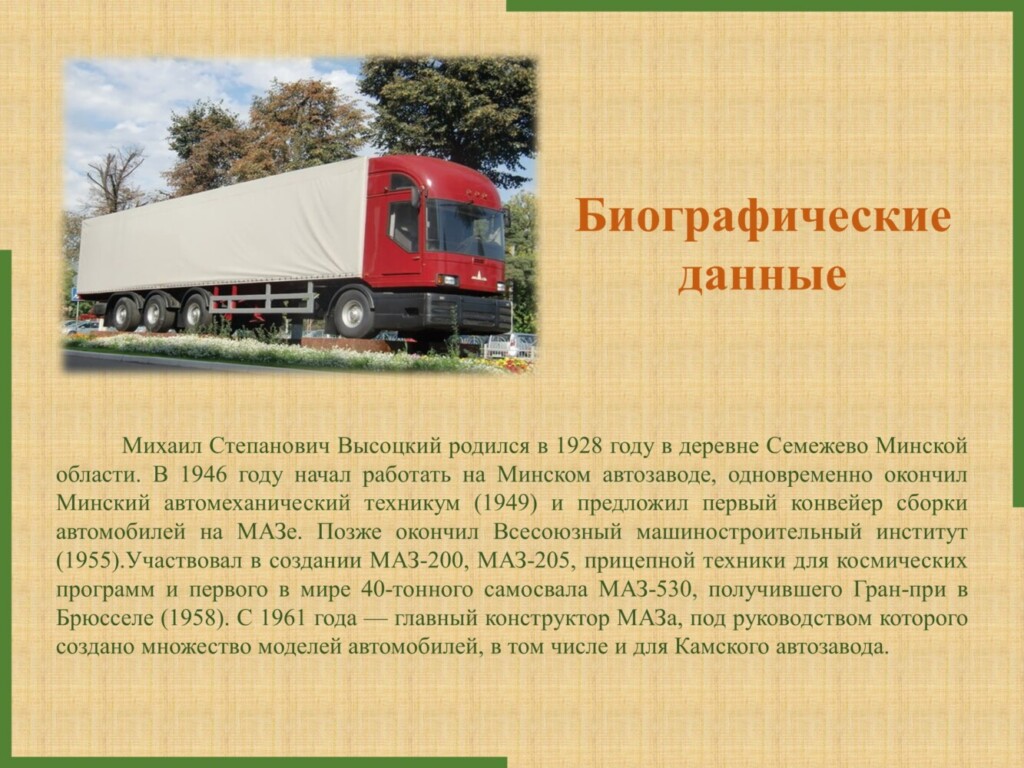 Биографические данные

Михаил Степанович Высоцкий родился в 1928 году в деревне Семежево Минской области. В 1946 году начал работать на Минском автозаводе, одновременно окончил Минский автомеханический техникум (1949) и предложил первый конвейер сборки автомобилей на МАЗе. Позже окончил Всесоюзный машиностроительный институт (1955).Участвовал в создании МАЗ-200, МАЗ-205, прицепной техники для космических программ и первого в мире 40-тонного самосвала МАЗ-530, получившего Гран-при в Брюсселе (1958). С 1961 года — главный конструктор МАЗа, под руководством которого создано множество моделей автомобилей, в том числе и для Камского автозавода.